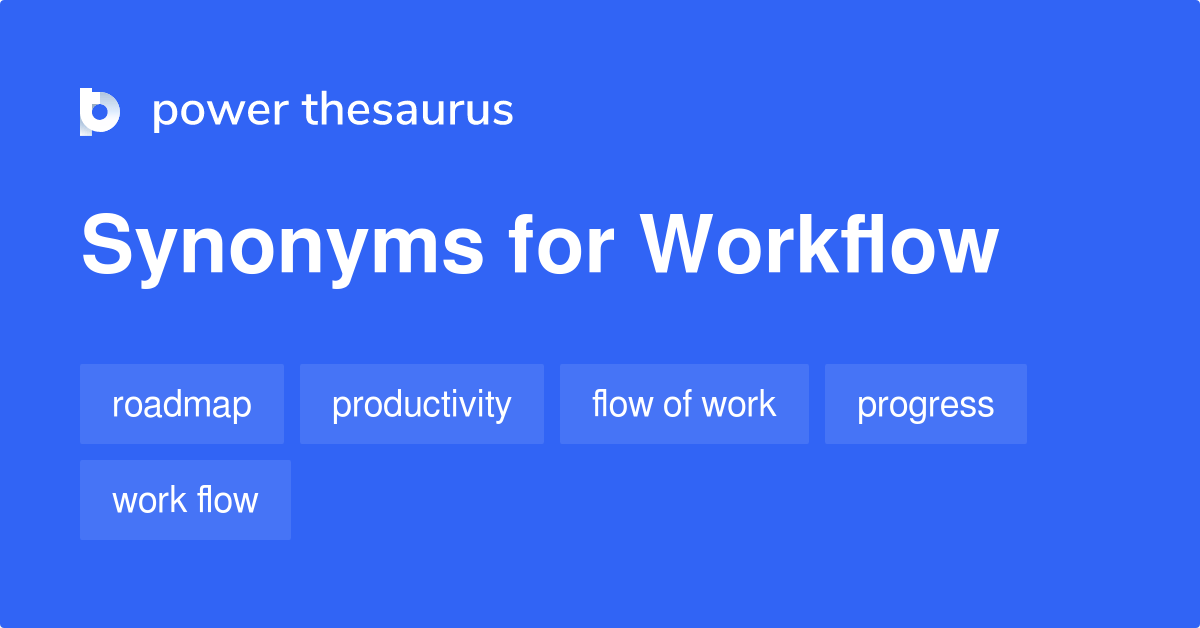 power thesaurus

Synonyms for Workflow

roadmap

productivity

flow of work

progress

work flow